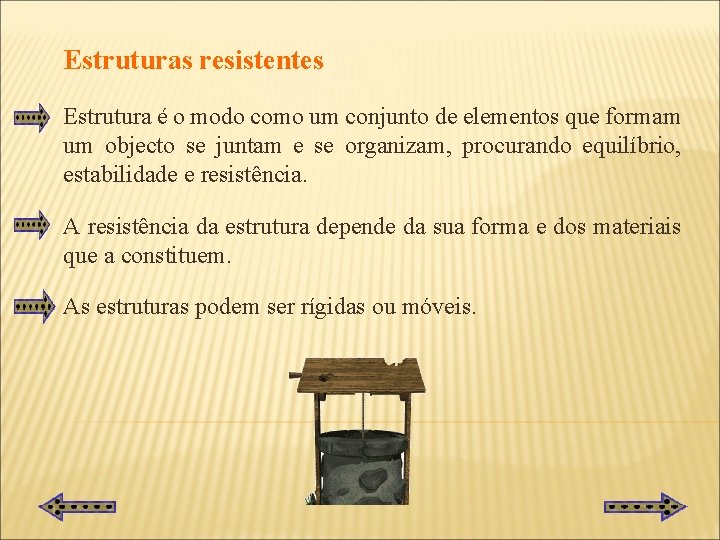 Estruturas resistentes

Estrutura é o modo como um conjunto de elementos que formam um objecto se juntam e se organizam, procurando equilíbrio, estabilidade e resistência.

A resistência da estrutura depende da sua forma e dos materiais que a constituem.

As estruturas podem ser rígidas ou móveis.